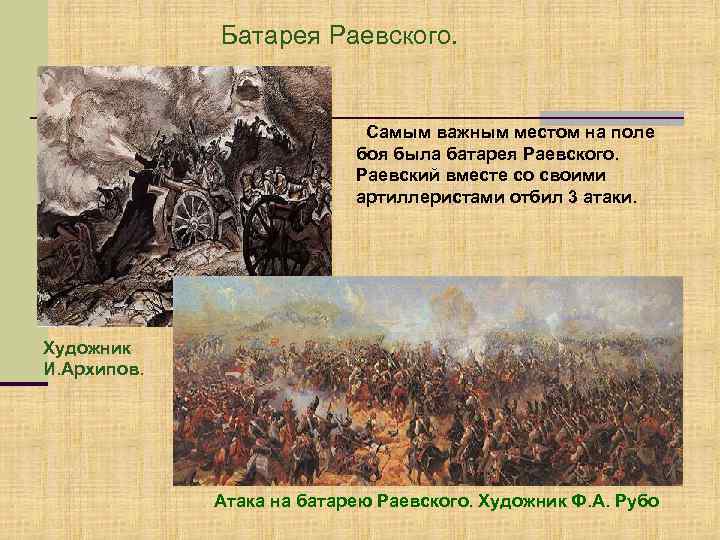 Батарея Раевского.

Самым важным местом на поле боя была батарея Раевского. Раевский вместе со своими артиллеристами отбил 3 атаки.

Художник И.Архипов.

Атака на батарею Раевского. Художник Ф.А. Рубо